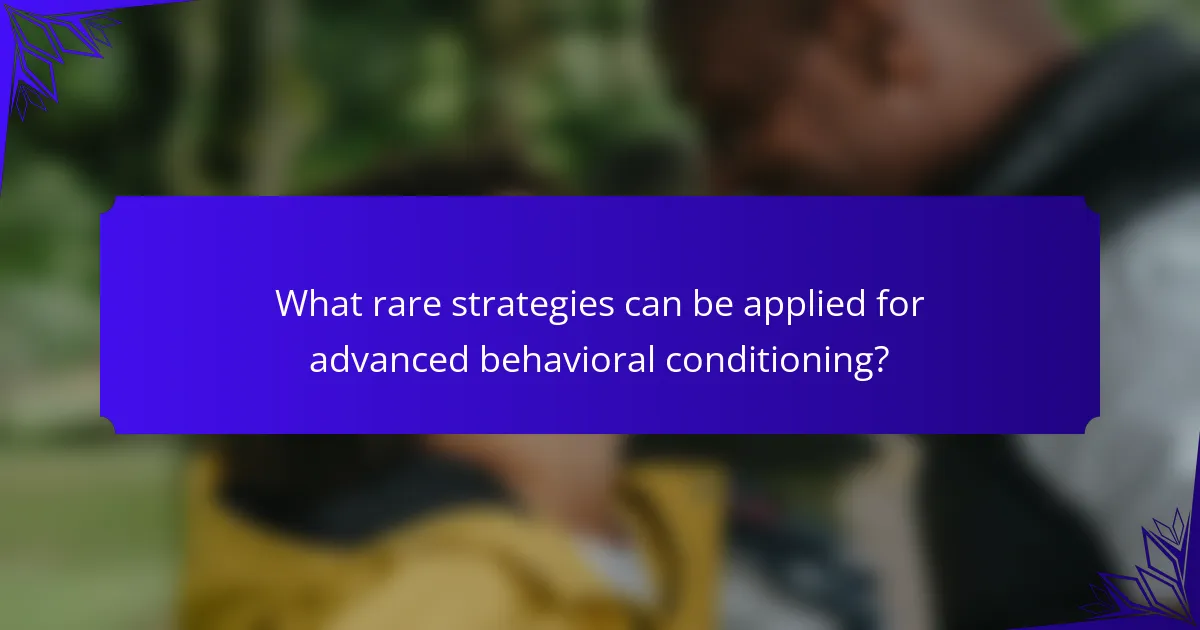 What rare strategies can be applied for advanced behavioral conditioning?